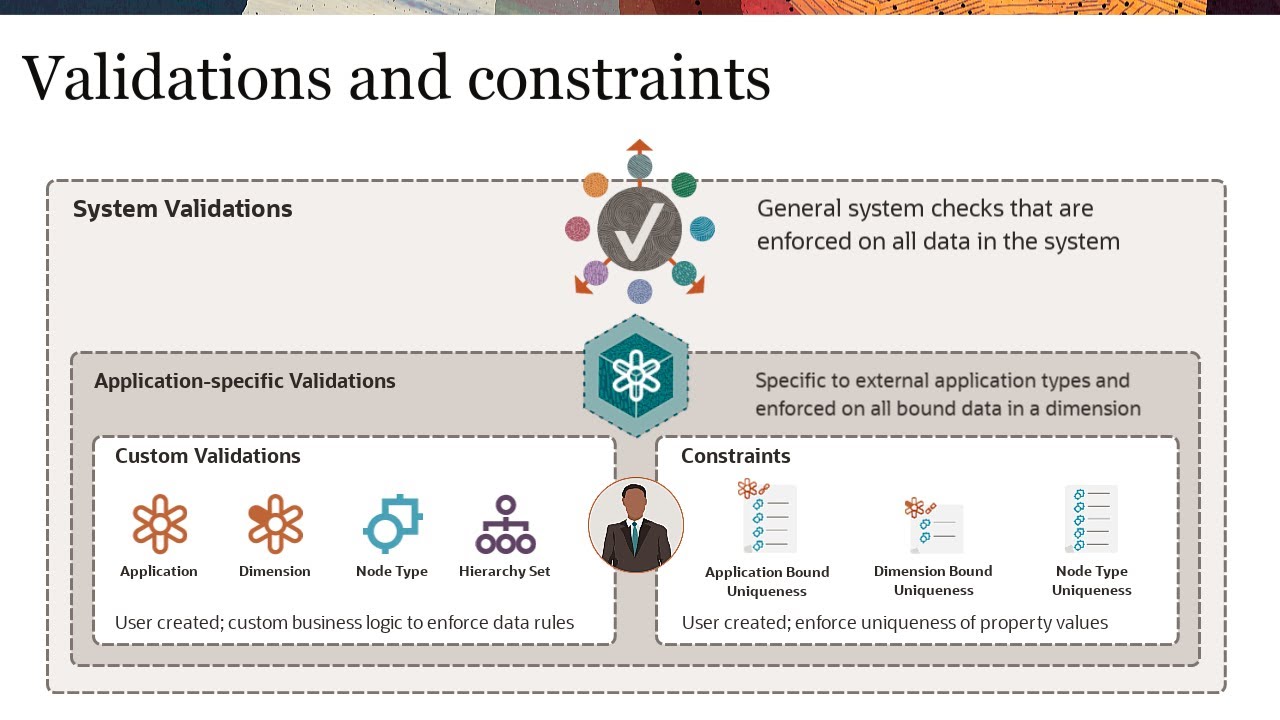 Validations and constraints

System Validations

General system checks that are enforced on all data in the system

Application-specific Validations

Specific to external application types and enforced on all bound data in a dimension

Custom Validations

Application

Dimension

Node Type

Hierarchy Set

User created; custom business logic to enforce data rules

Constraints

Application Bound Uniqueness

Dimension Bound Uniqueness

Node Type Uniqueness

User created; enforce uniqueness of property values